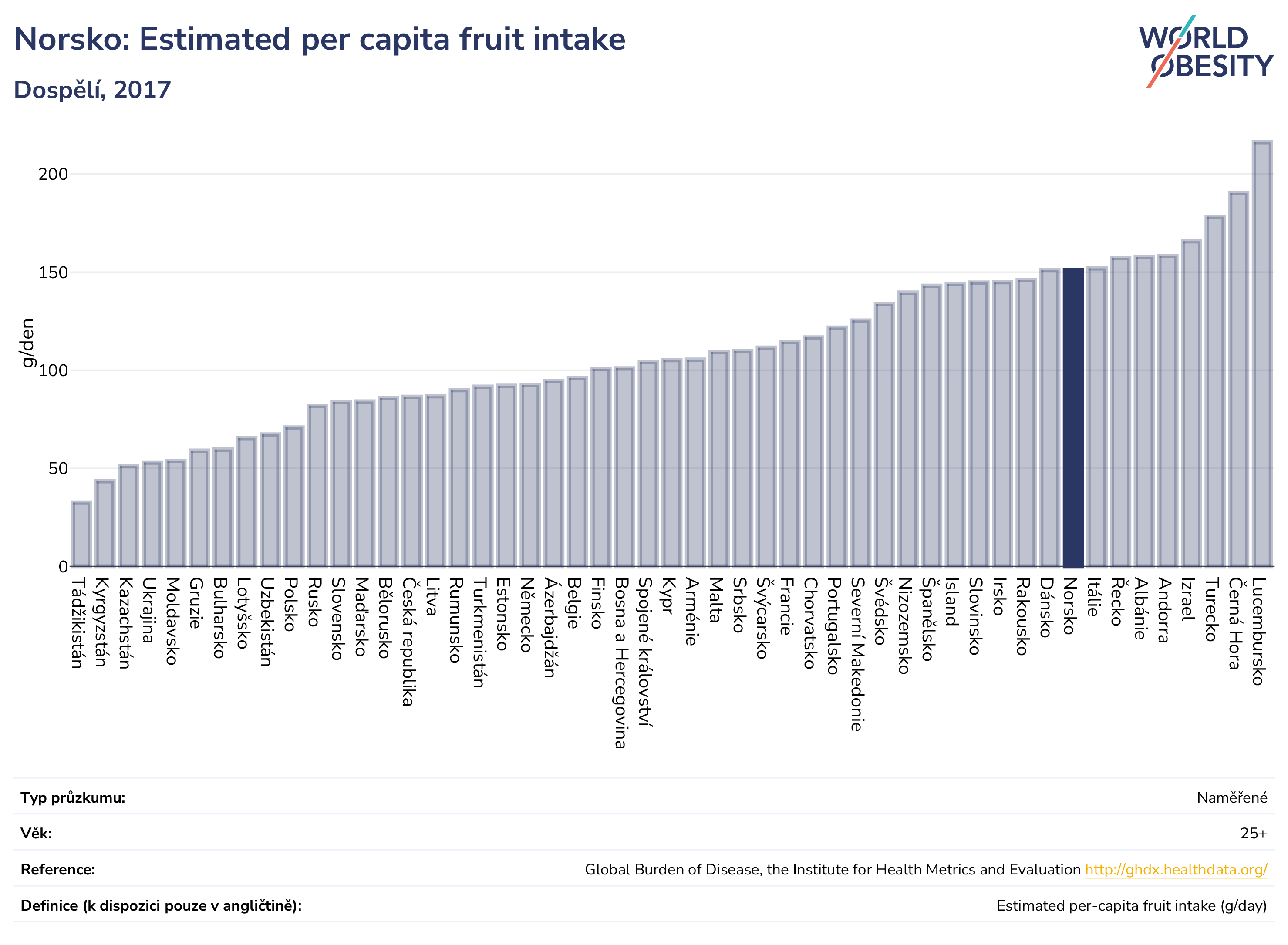 Norsko: Estimated per capita fruit intake

Dospělí, 2017

WORLD OBESITY

g/den

200
150
100
50
0

Tádžikistán
Kyrgyzstán
Kazachstán
Ukrajina
Moldavsko
Gruzie
Bulharsko
Lotyšsko
Uzbekistán
Polsko
Rusko
Slovensko
Maďarsko
Bělorusko
Česká republika
Litva
Rumunsko
Turkmenistán
Estonsko
Německo
Ázerbajdžán
Belgie
Finsko
Bosna a Hercegovina
Spojené království
Kypr
Arménie
Malta
Srbsko
Švýcarsko
Francie
Chorvatsko
Portugalsko
Severní Makedonie
Švédsko
Nizozemsko
Španělsko
Island
Slovinsko
Irsko
Rakousko
Dánsko
Norsko
Itálie
Řecko
Albánie
Andorra
Izrael
Turecko
Černá Hora
Lucembursko

| | |
|---|---|
| Typ průzkumu: | Naměřené |
| Věk: | 25+ |
| Reference: | Global Burden of Disease, the Institute for Health Metrics and Evaluation http://ghdx.healthdata.org/ |
| Definice (k dispozici pouze v angličtině): | Estimated per-capita fruit intake (g/day) |